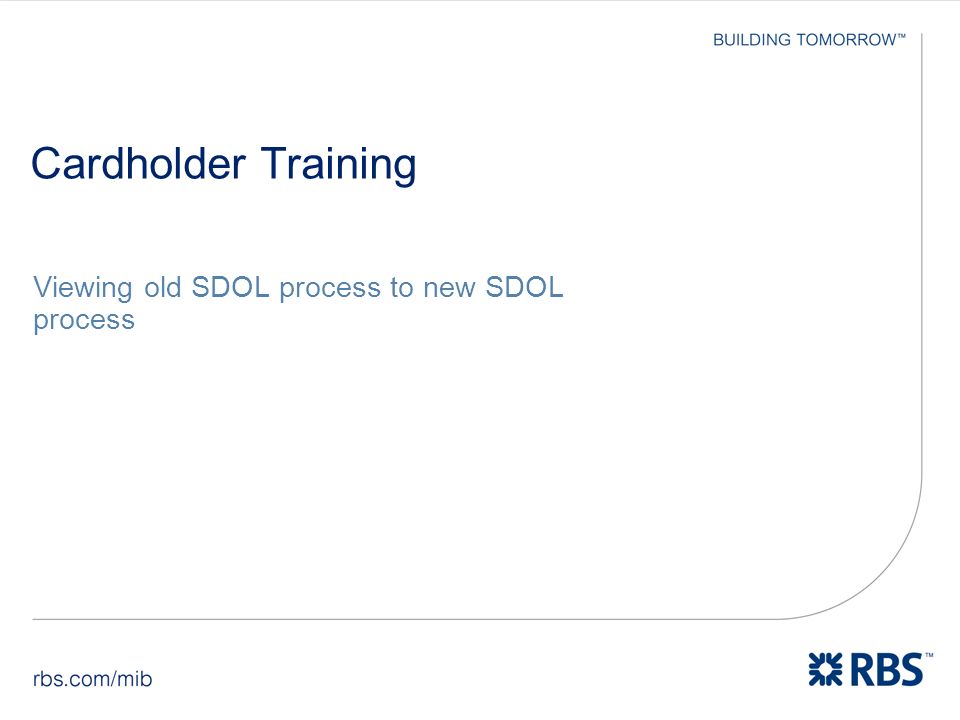 BUILDING TOMORROW™

Cardholder Training

Viewing old SDOL process to new SDOL process

rbs.com/mib

RBS™